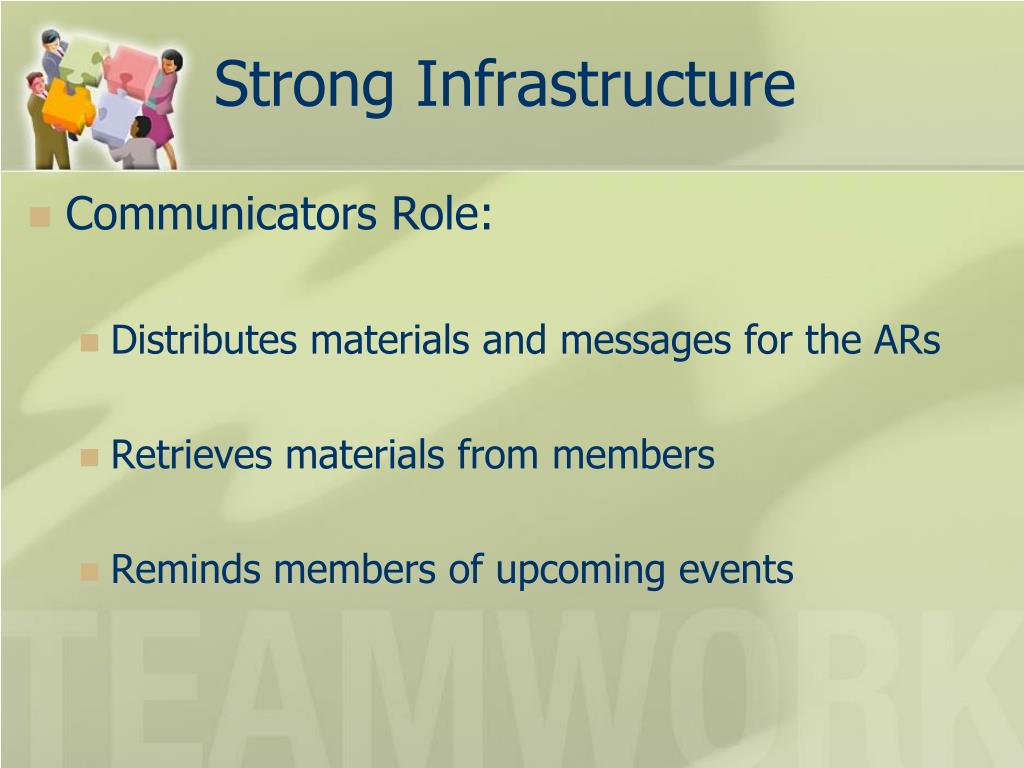 Strong Infrastructure

Communicators Role:

Distributes materials and messages for the ARs

Retrieves materials from members

Reminds members of upcoming events

TEAMWORK